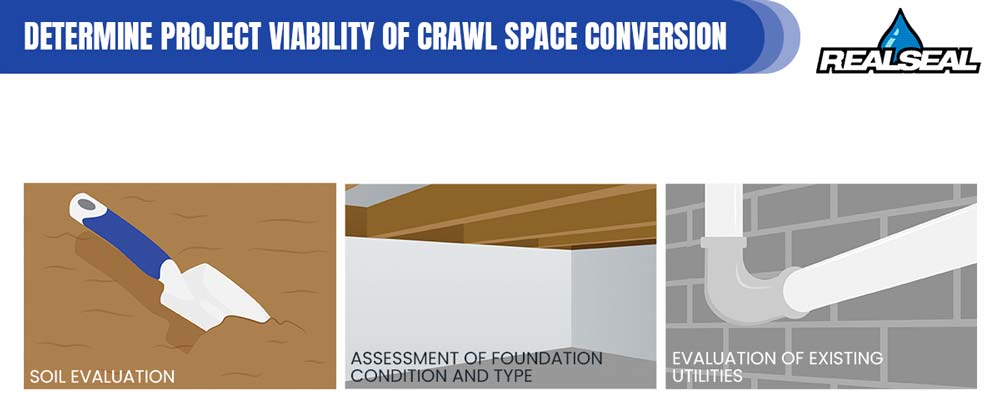 DETERMINE PROJECT VIABILITY OF CRAWL SPACE CONVERSION

REALSEAL

SOIL EVALUATION

ASSESSMENT OF FOUNDATION CONDITION AND TYPE

EVALUATION OF EXISTING UTILITIES